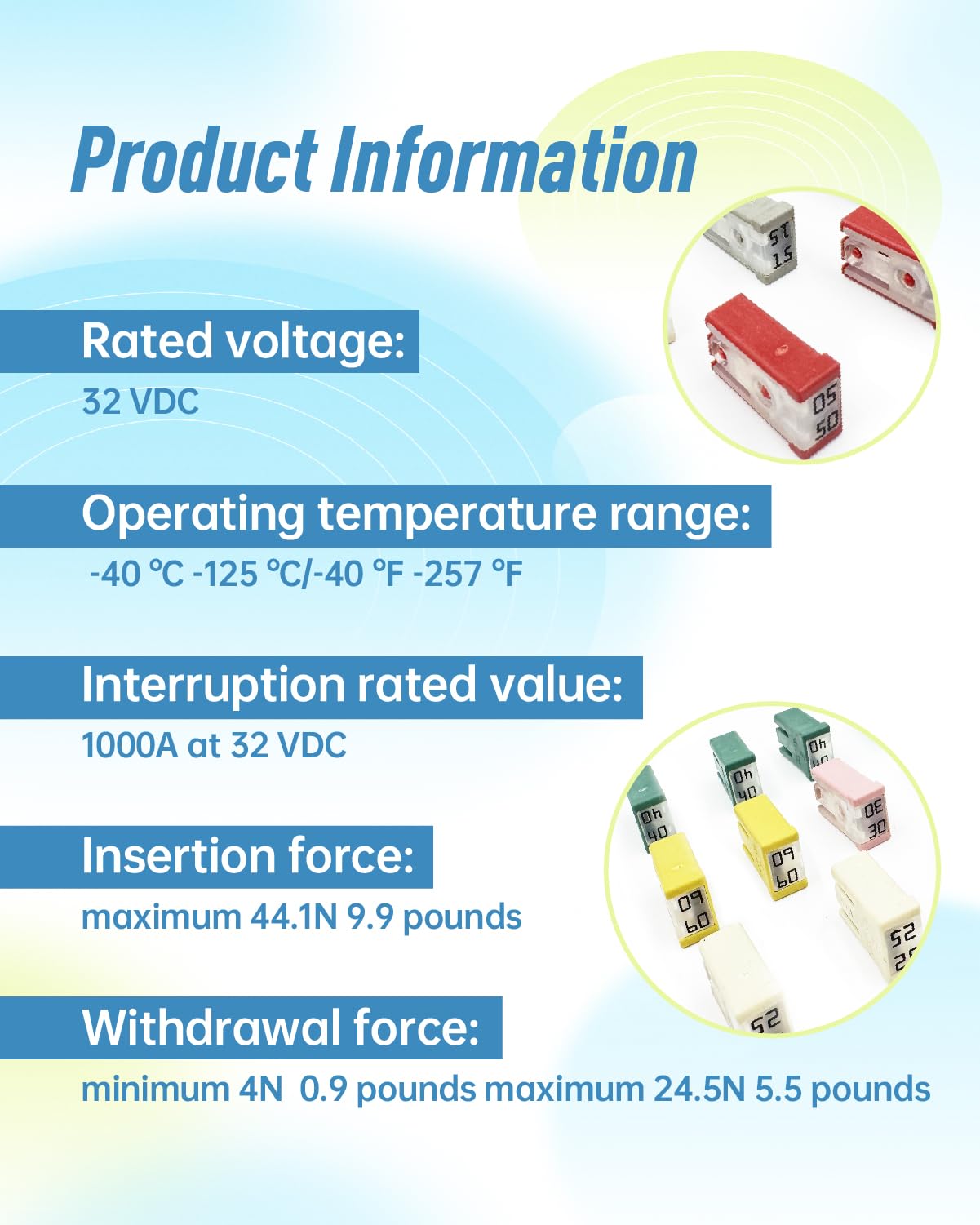 Product Information

Rated voltage:
32 VDC

Operating temperature range:
-40 °C -125 °C/-40 °F -257 °F

Interruption rated value:
1000A at 32 VDC

Insertion force:
maximum 44.1N 9.9 pounds

Withdrawal force:
minimum 4N 0.9 pounds maximum 24.5N 5.5 pounds

15
15
50
50
40
40
40
40
40
40
30
30
60
60
60
60
25
25
25